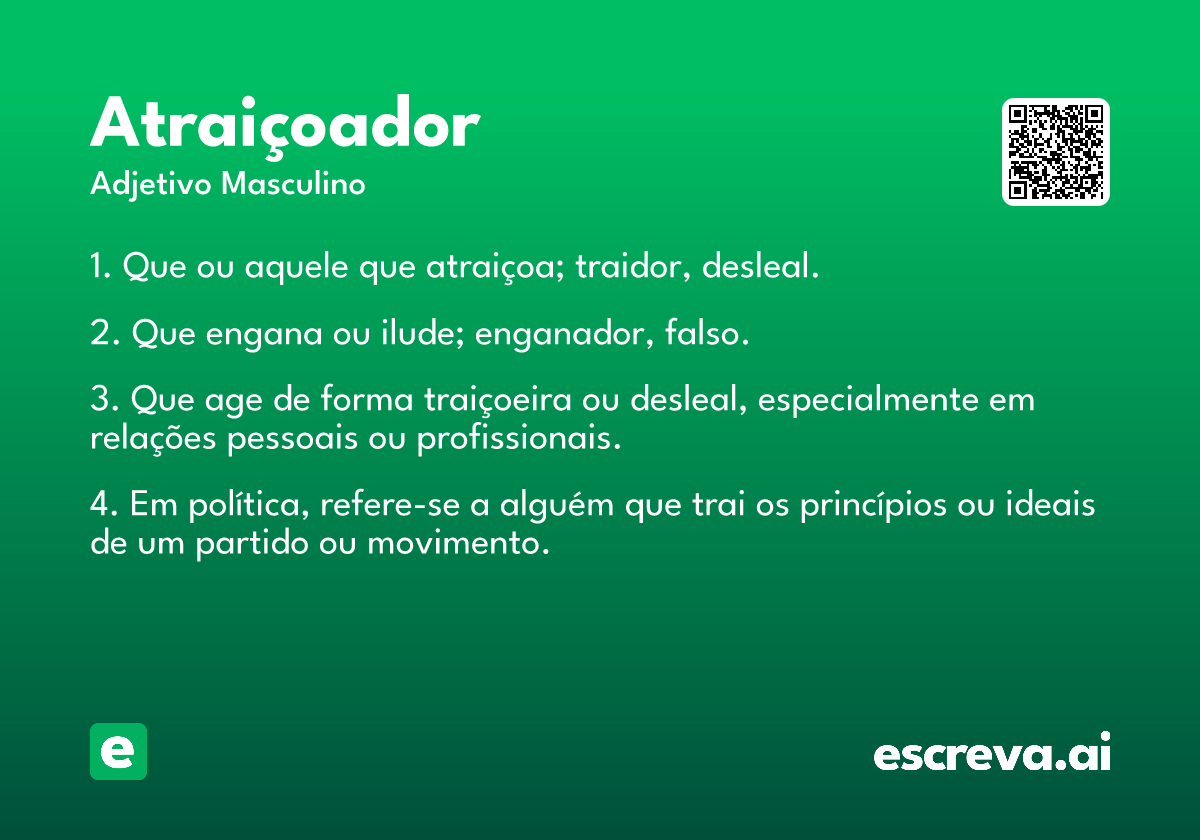 Atraiçoador
Adjetivo Masculino

1. Que ou aquele que atraiçoa; traidor, desleal.

2. Que engana ou ilude; enganador, falso.

3. Que age de forma traiçoeira ou desleal, especialmente em relações pessoais ou profissionais.

4. Em política, refere-se a alguém que trai os princípios ou ideais de um partido ou movimento.

e

escreva.ai